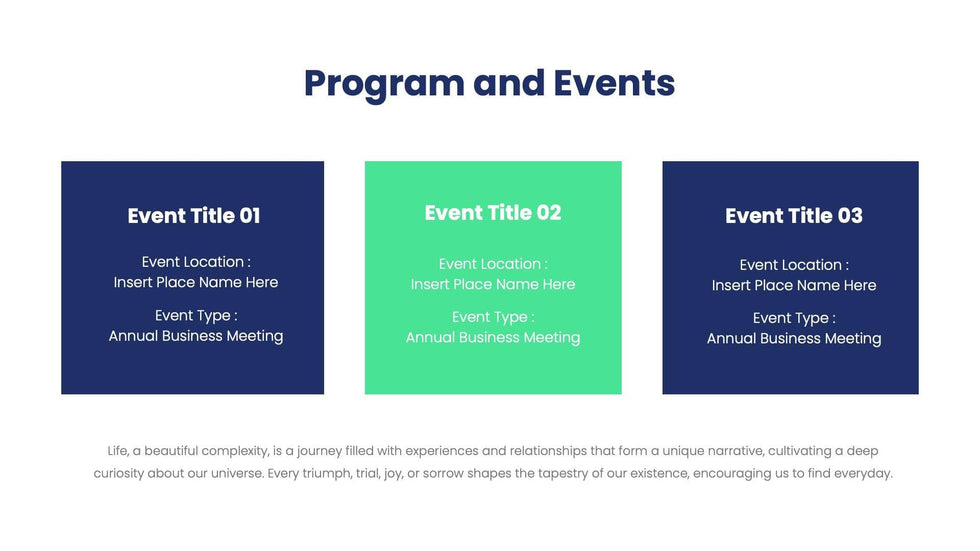 Program and Events

Event Title 01

Event Location :
Insert Place Name Here

Event Type :
Annual Business Meeting

Event Title 02

Event Location :
Insert Place Name Here

Event Type :
Annual Business Meeting

Event Title 03

Event Location :
Insert Place Name Here

Event Type :
Annual Business Meeting

Life, a beautiful complexity, is a journey filled with experiences and relationships that form a unique narrative, cultivating a deep curiosity about our universe. Every triumph, trial, joy, or sorrow shapes the tapestry of our existence, encouraging us to find everyday.